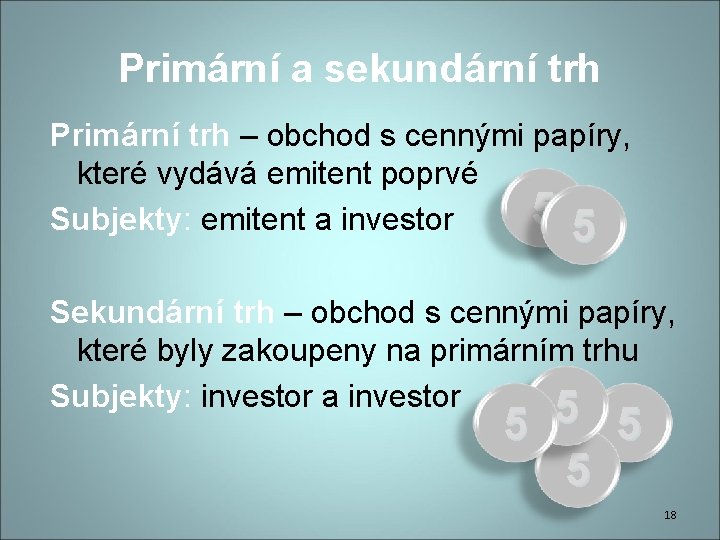 Primární a sekundární trh

Primární trh – obchod s cennými papíry, které vydává emitent poprvé

Subjekty: emitent a investor

5 5

Sekundární trh – obchod s cennými papíry, které byly zakoupeny na primárním trhu

Subjekty: investor a investor

5 5 5 5

18